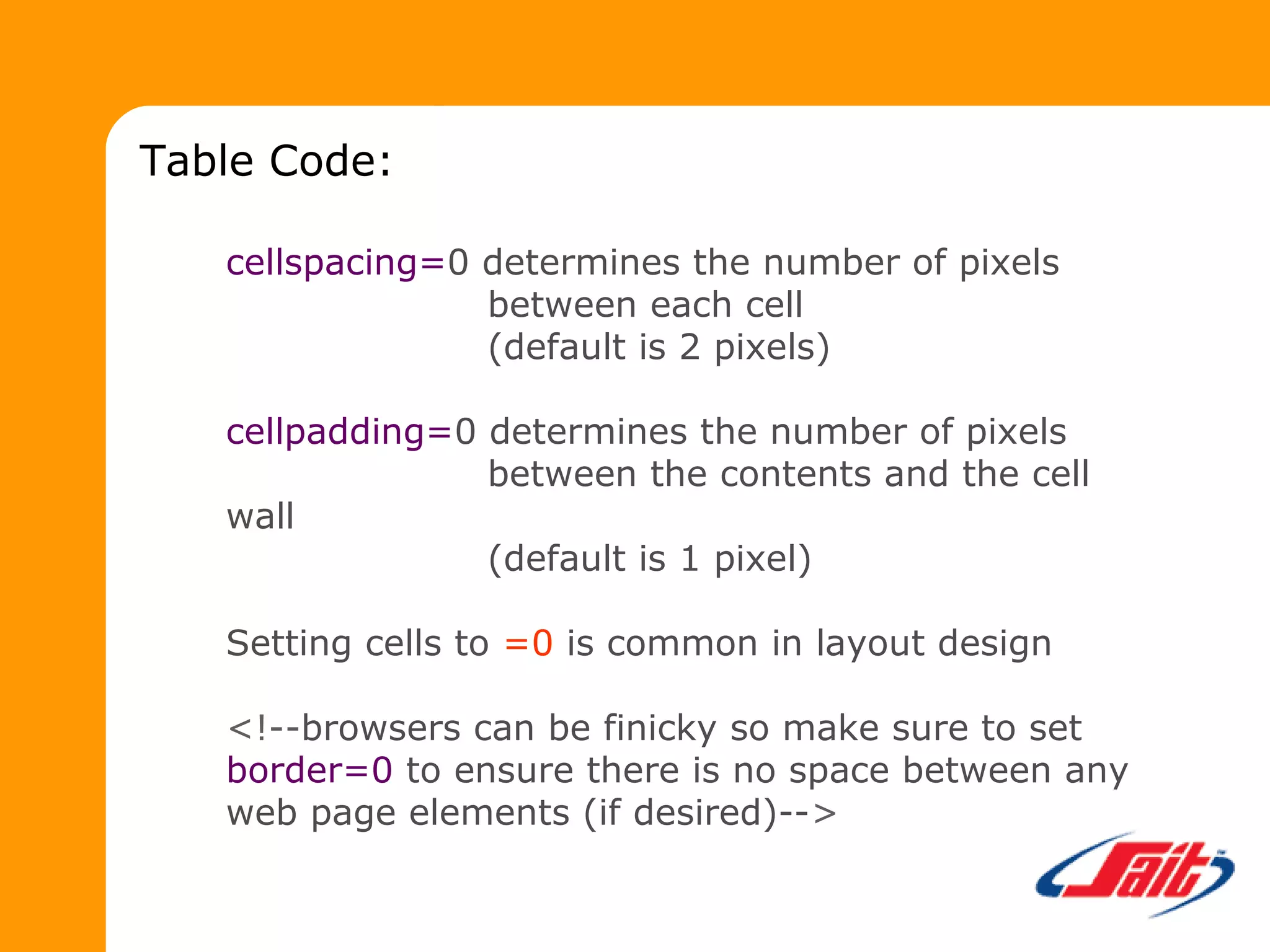 Table Code:

cellspacing=0 determines the number of pixels between each cell (default is 2 pixels)

cellpadding=0 determines the number of pixels between the contents and the cell wall (default is 1 pixel)

Setting cells to =0 is common in layout design

<!--browsers can be finicky so make sure to set border=0 to ensure there is no space between any web page elements (if desired)-->

Sait